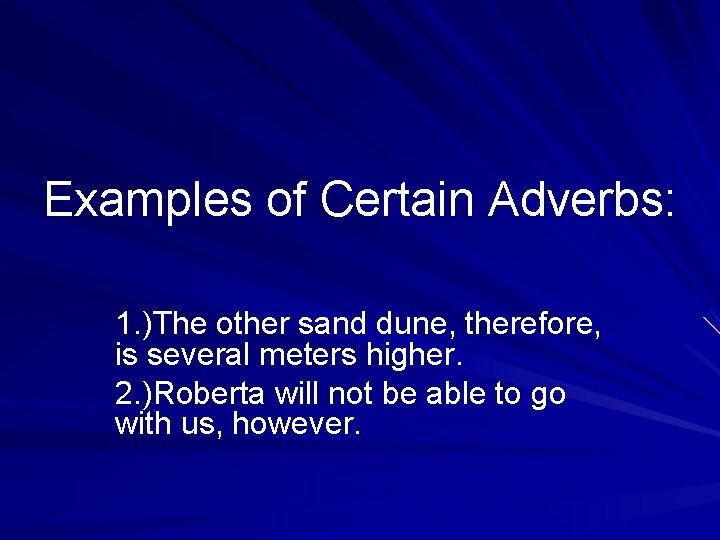 Examples of Certain Adverbs:

1.)The other sand dune, therefore, is several meters higher.

2.)Roberta will not be able to go with us, however.